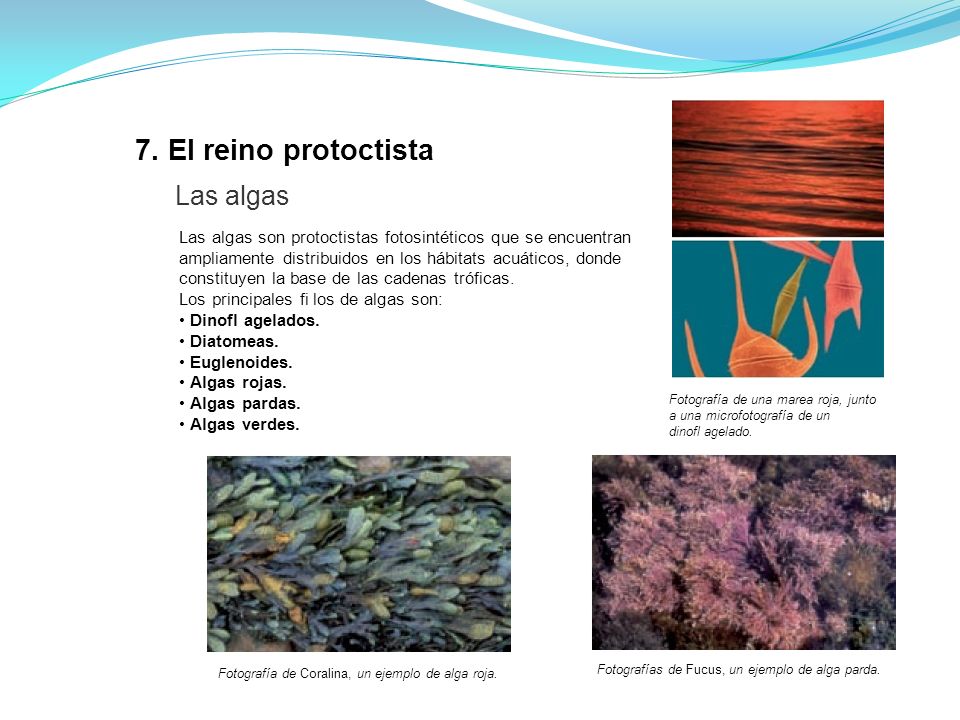 7. El reino protoctista

Las algas

Las algas son protoctistas fotosintéticos que se encuentran ampliamente distribuidos en los hábitats acuáticos, donde constituyen la base de las cadenas tróficas.
Los principales fi los de algas son:
• Dinofl agelados.
• Diatomeas.
• Euglenoides.
• Algas rojas.
• Algas pardas.
• Algas verdes.

Fotografía de una marea roja, junto a una microfotografía de un dinofl agelado.

Fotografía de Coralina, un ejemplo de alga roja.

Fotografías de Fucus, un ejemplo de alga parda.